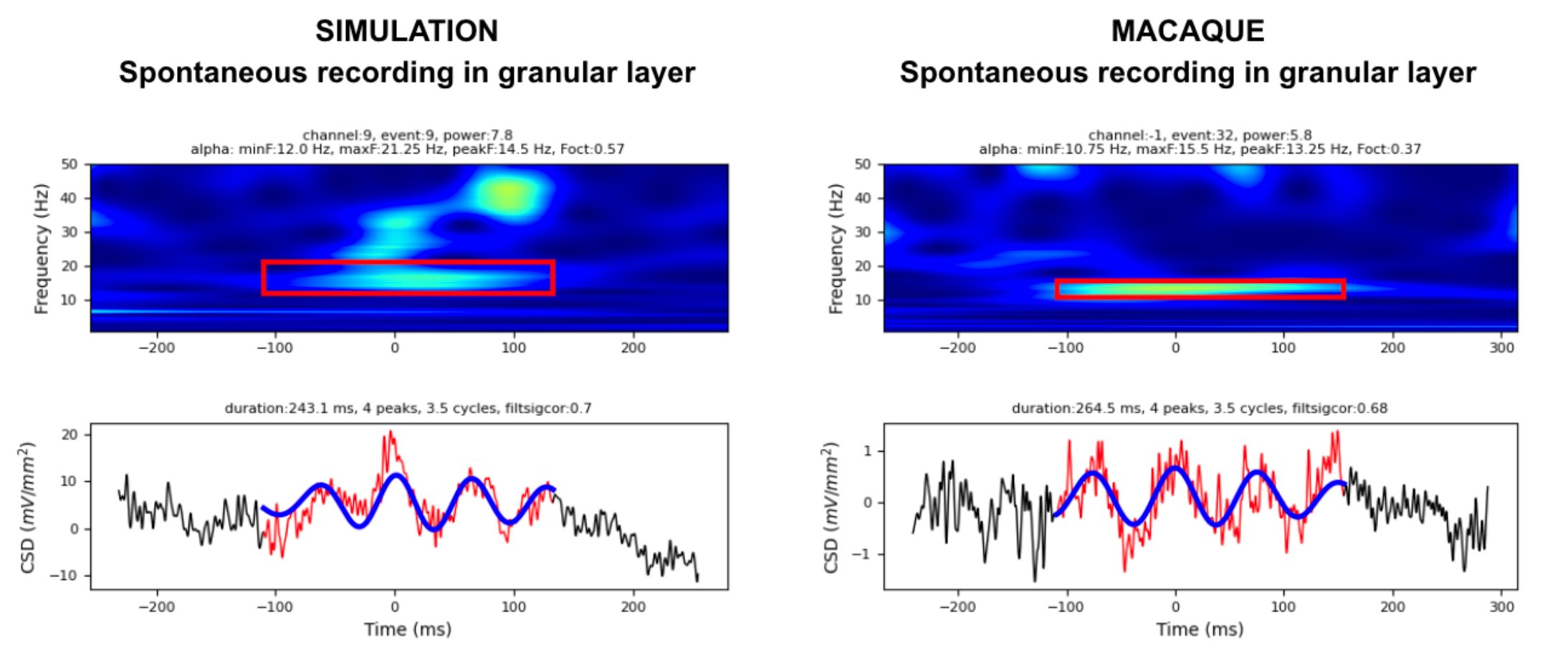 SIMULATION
Spontaneous recording in granular layer

channel:9, event:9, power:7.8
alpha: minF:12.0 Hz, maxF:21.25 Hz, peakF:14.5 Hz, Foct:0.57

Frequency (Hz)
50
40
30
20
10
−200 −100 0 100 200

duration:243.1 ms, 4 peaks, 3.5 cycles, filtsigcor:0.7

CSD ($mV/mm^2$)
20
10
0
−10
−200 −100 0 100 200
Time (ms)

MACAQUE
Spontaneous recording in granular layer

channel:-1, event:32, power:5.8
alpha: minF:10.75 Hz, maxF:15.5 Hz, peakF:13.25 Hz, Foct:0.37

Frequency (Hz)
50
40
30
20
10
−200 −100 0 100 200 300

duration:264.5 ms, 4 peaks, 3.5 cycles, filtsigcor:0.68

CSD ($mV/mm^2$)
1
0
−1
−200 −100 0 100 200 300
Time (ms)